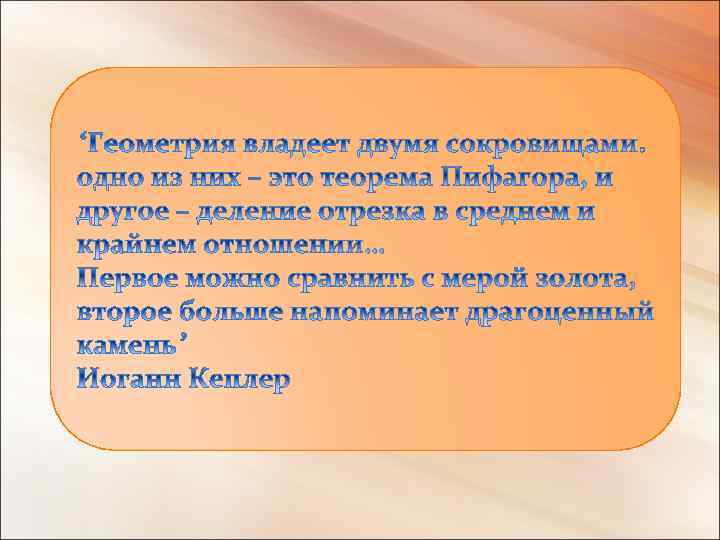 ‘Геометрия владеет двумя сокровищами. одно из них – это теорема Пифагора, и другое – деление отрезка в среднем и крайнем отношении…
Первое можно сравнить с мерой золота, второе больше напоминает драгоценный камень’
Иоганн Кеплер